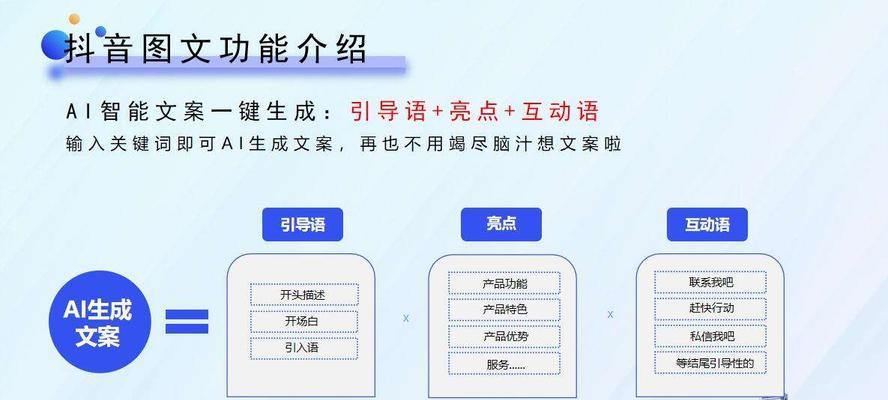 抖音图文功能介绍

AI智能文案一键生成：引导语+亮点+互动语

输入关键词即可AI生成文案，再也不用竭尽脑汁想文案啦

AI生成文案 =

引导语
开头描述
开场白
引入语

x

亮点
产品功能
产品特色
产品优势
服务……

x

互动语
联系我吧
赶快行动
私信我吧
等结尾引导性的